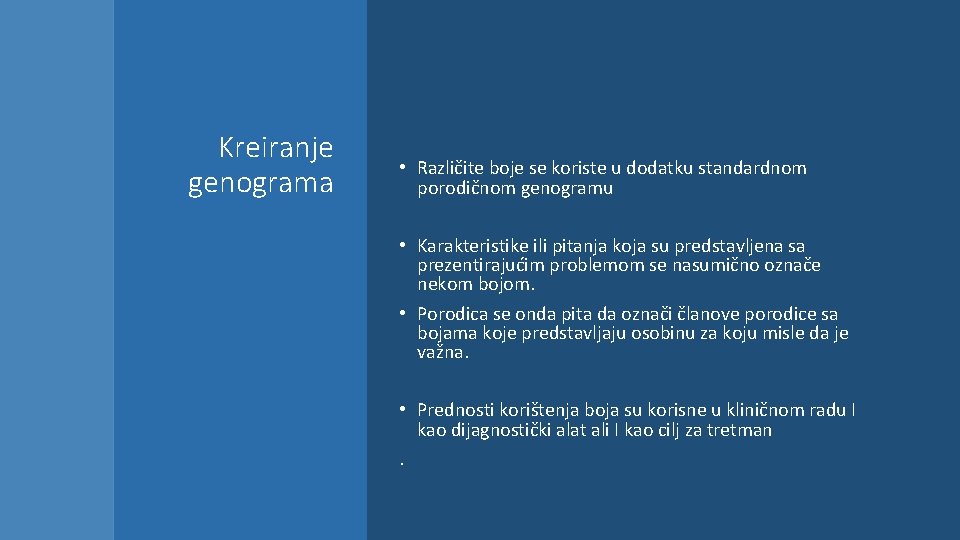 Kreiranje genograma

• Različite boje se koriste u dodatku standardnom porodičnom genogramu

• Karakteristike ili pitanja koja su predstavljena sa prezentirajućim problemom se nasumično označe nekom bojom.

• Porodica se onda pita da označi članove porodice sa bojama koje predstavljaju osobinu za koju misle da je važna.

• Prednosti korištenja boja su korisne u kliničnom radu I kao dijagnostički alat ali I kao cilj za tretman

.